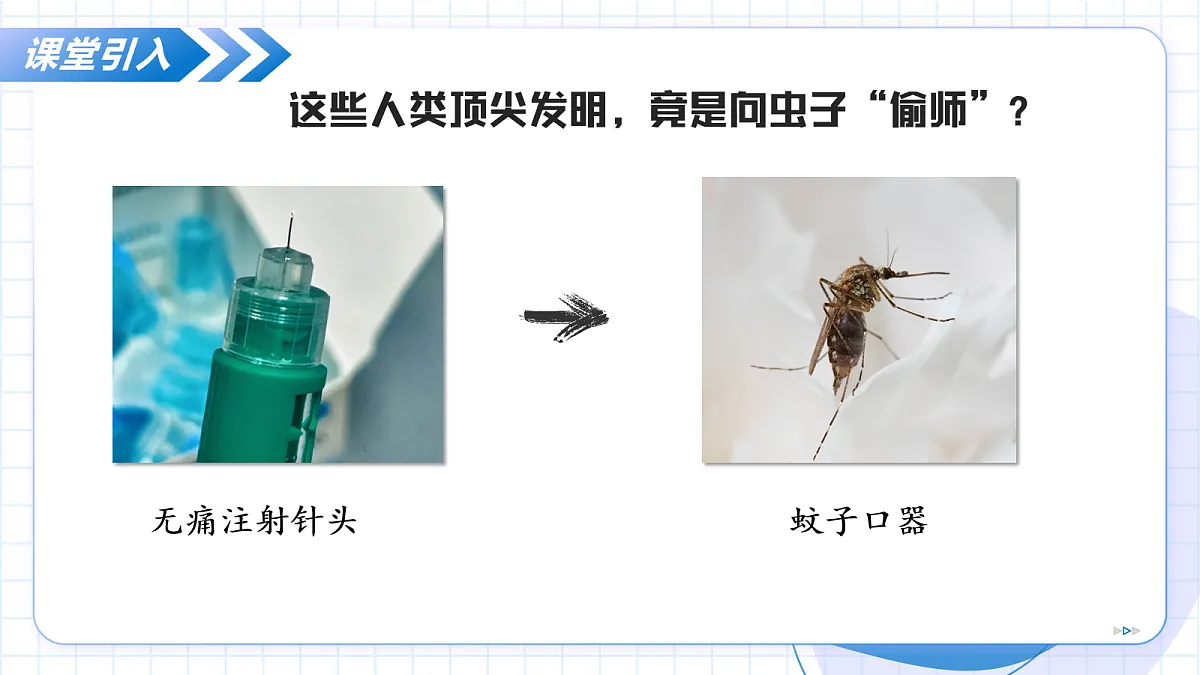 课堂引入

这些人类顶尖发明，竟是向虫子“偷师”？

无痛注射针头

蚊子口器